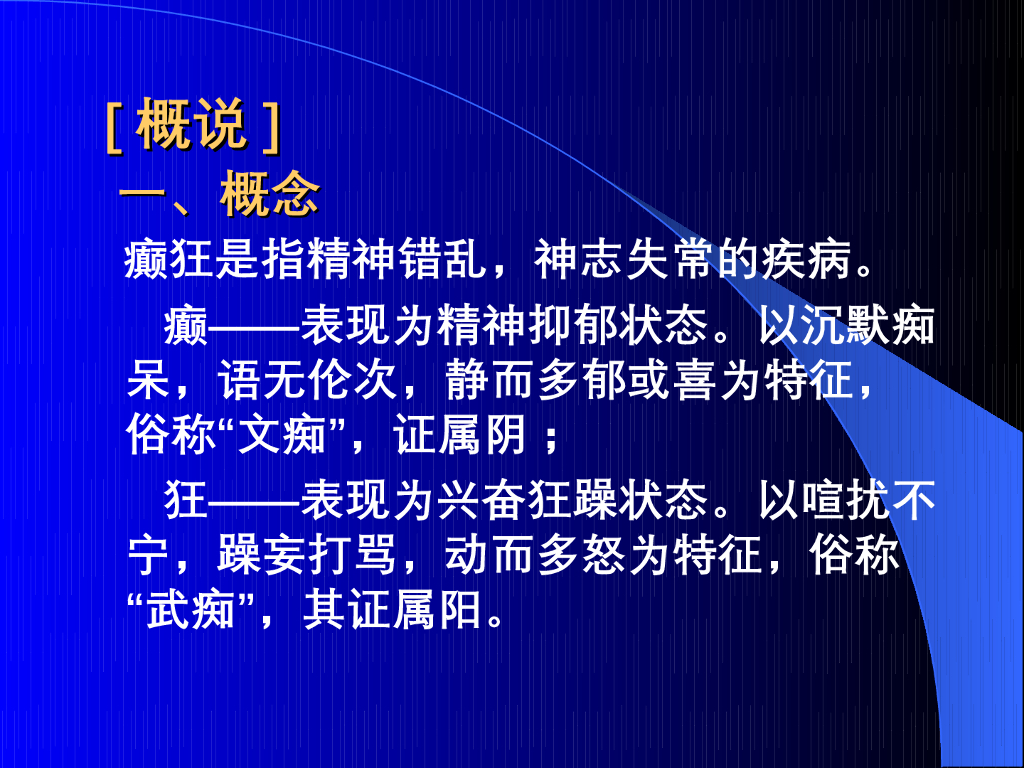 [ 概说 ]

一、概念

癫狂是指精神错乱，神志失常的疾病。

癫——表现为精神抑郁状态。以沉默痴呆，语无伦次，静而多郁或喜为特征，俗称“文痴”，证属阴；

狂——表现为兴奋狂躁状态。以喧扰不宁，躁妄打骂，动而多怒为特征，俗称“武痴”，其证属阳。